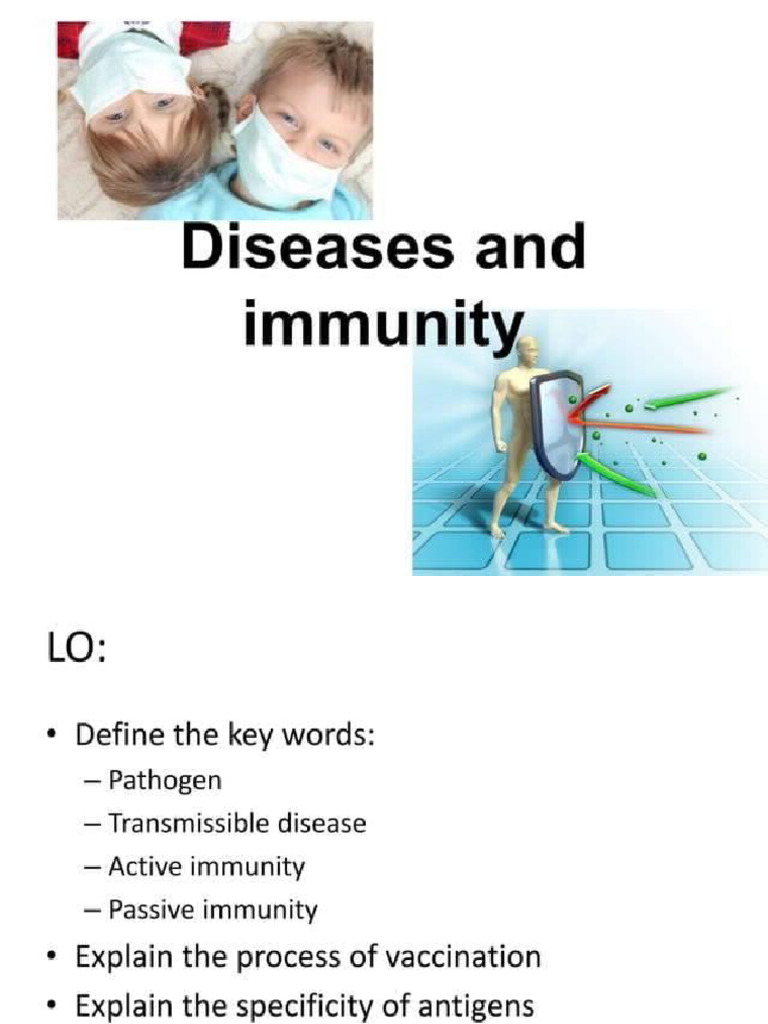 Diseases and immunity

LO:

• Define the key words:
– Pathogen
– Transmissible disease
– Active immunity
– Passive immunity
• Explain the process of vaccination
• Explain the specificity of antigens